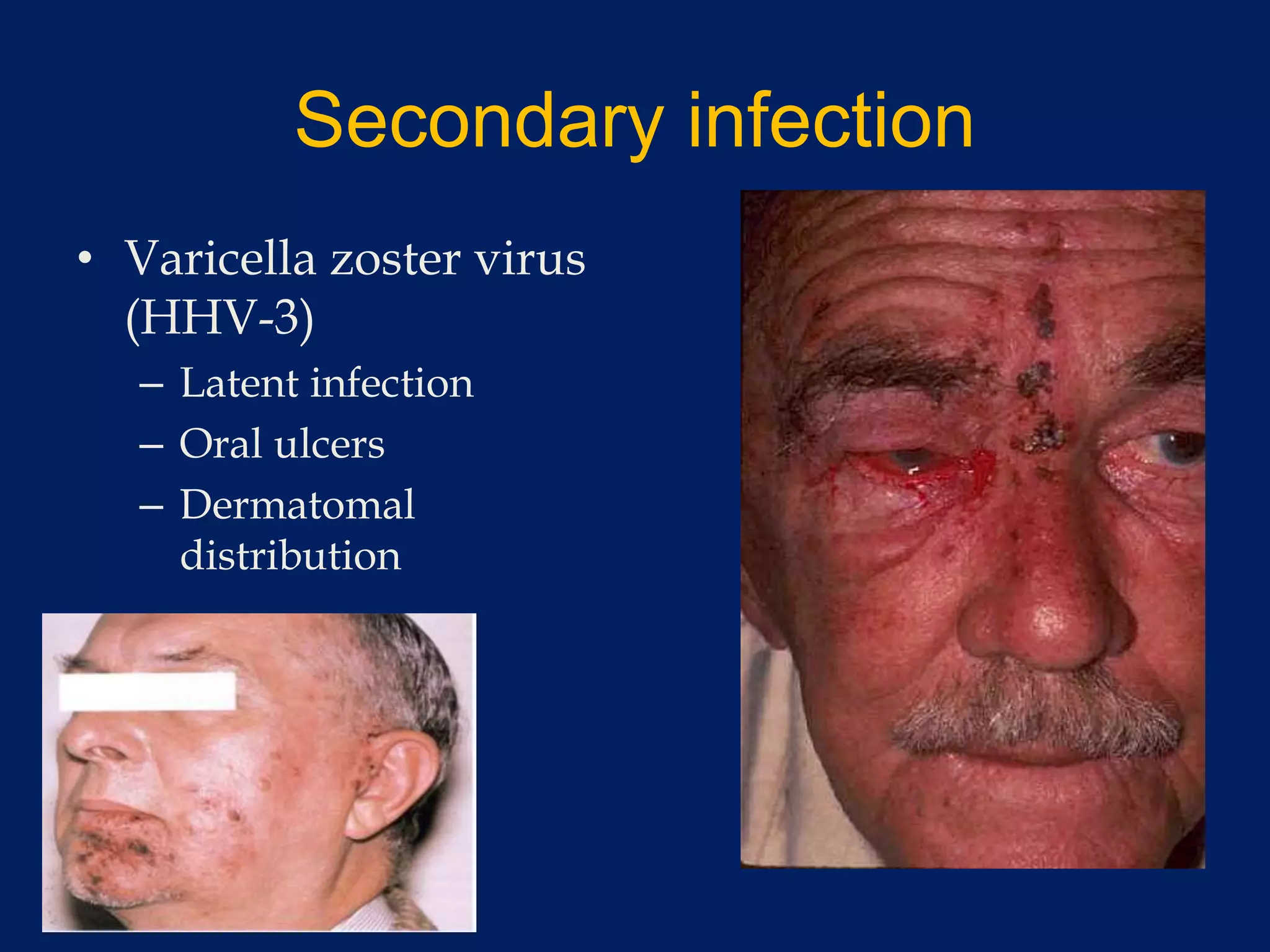 Secondary infection

• Varicella zoster virus (HHV-3)
– Latent infection
– Oral ulcers
– Dermatomal distribution